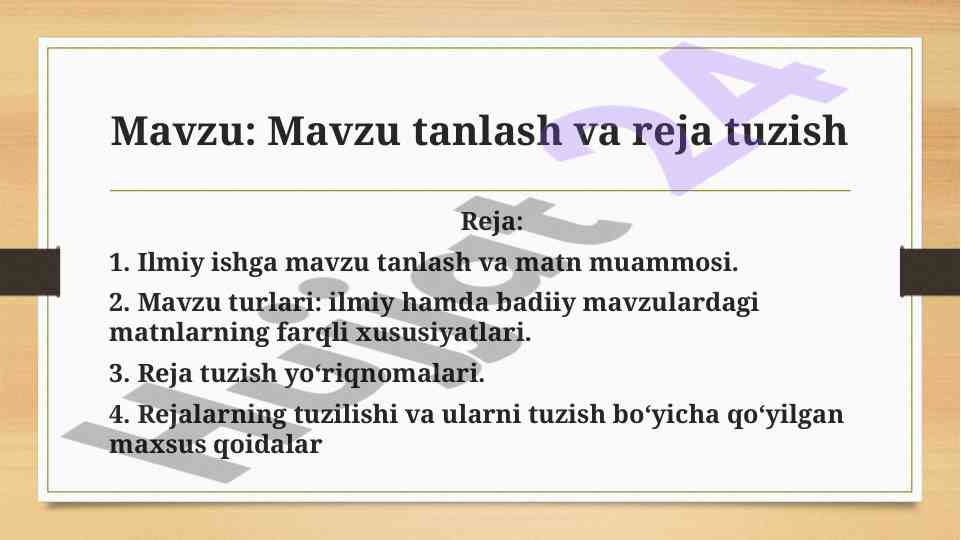 Mavzu: Mavzu tanlash va reja tuzish

Reja:

1. Ilmiy ishga mavzu tanlash va matn muammosi.

2. Mavzu turlari: ilmiy hamda badiiy mavzulardagi matnlarning farqli xususiyatlari.

3. Reja tuzish yo‘riqnomalari.

4. Rejalarning tuzilishi va ularni tuzish bo‘yicha qo‘yilgan maxsus qoidalar

Hujjat 24